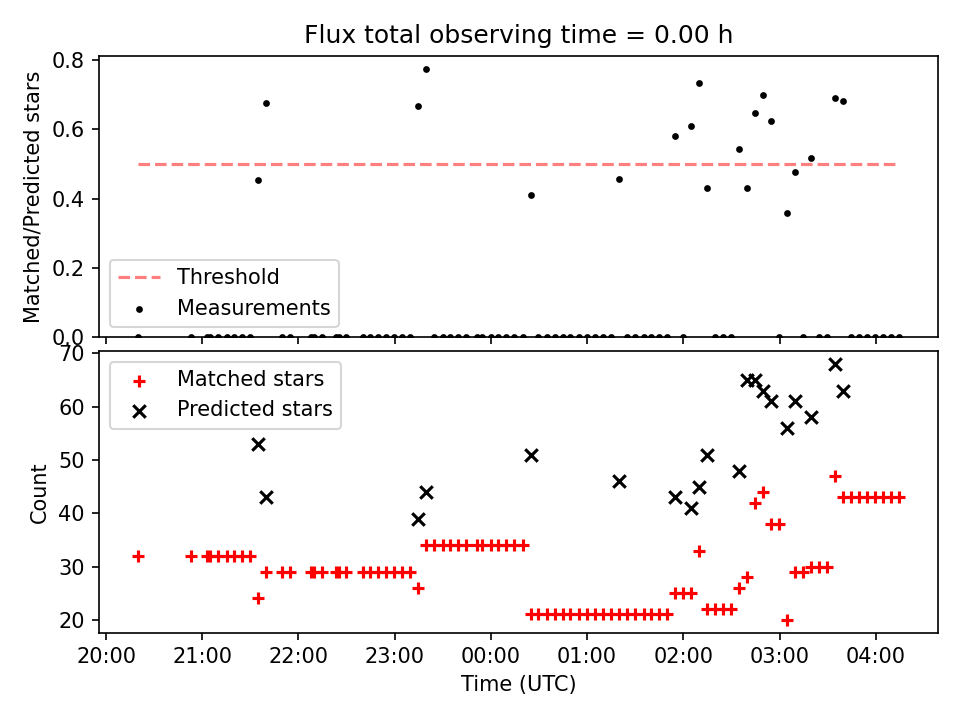 Flux total observing time = 0.00 h

Matched/Predicted stars

0.8
0.6
0.4
0.2
0.0

Threshold
Measurements

Count

70
60
50
40
30
20

Matched stars
Predicted stars

20:00 21:00 22:00 23:00 00:00 01:00 02:00 03:00 04:00

Time (UTC)